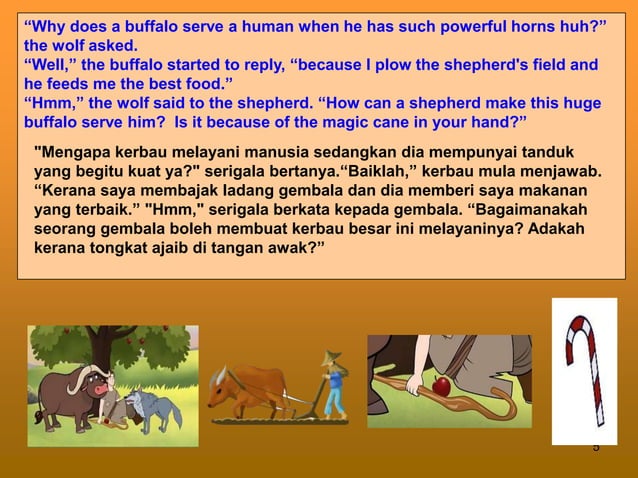 “Why does a buffalo serve a human when he has such powerful horns huh?” the wolf asked.
“Well,” the buffalo started to reply, “because I plow the shepherd's field and he feeds me the best food.”
“Hmm,” the wolf said to the shepherd. “How can a shepherd make this huge buffalo serve him? Is it because of the magic cane in your hand?”

"Mengapa kerbau melayani manusia sedangkan dia mempunyai tanduk yang begitu kuat ya?" serigala bertanya.“Baiklah,” kerbau mula menjawab. “Kerana saya membajak ladang gembala dan dia memberi saya makanan yang terbaik.” "Hmm," serigala berkata kepada gembala. “Bagaimanakah seorang gembala boleh membuat kerbau besar ini melayaninya? Adakah kerana tongkat ajaib di tangan awak?”

5